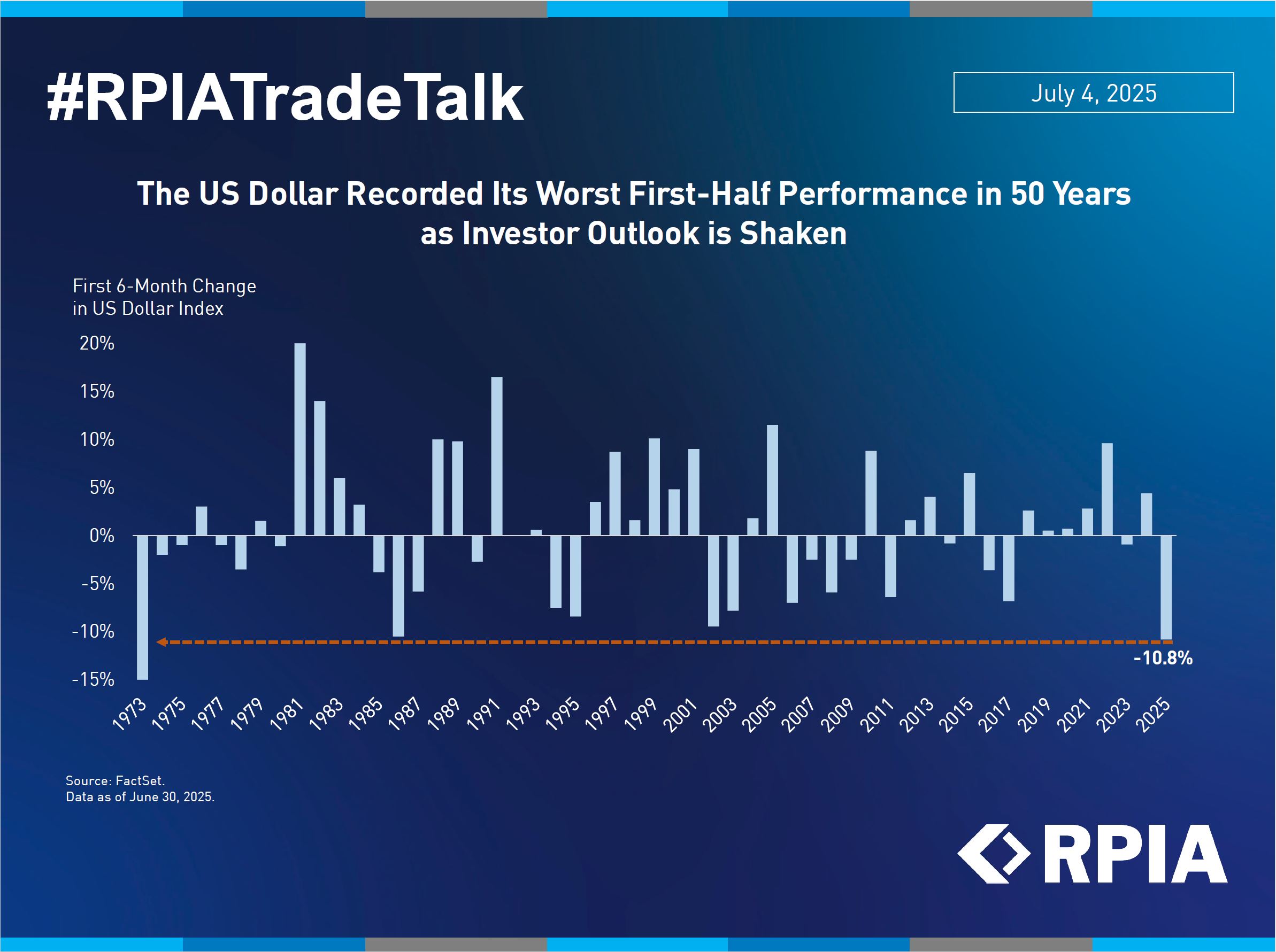 #RPIATradeTalk

July 4, 2025

The US Dollar Recorded Its Worst First-Half Performance in 50 Years as Investor Outlook is Shaken

First 6-Month Change in US Dollar Index

20%
15%
10%
5%
0%
-5%
-10%
-15%

-10.8%

1973 1975 1977 1979 1981 1983 1985 1987 1989 1991 1993 1995 1997 1999 2001 2003 2005 2007 2009 2011 2013 2015 2017 2019 2021 2023 2025

Source: FactSet.
Data as of June 30, 2025.

RPIA